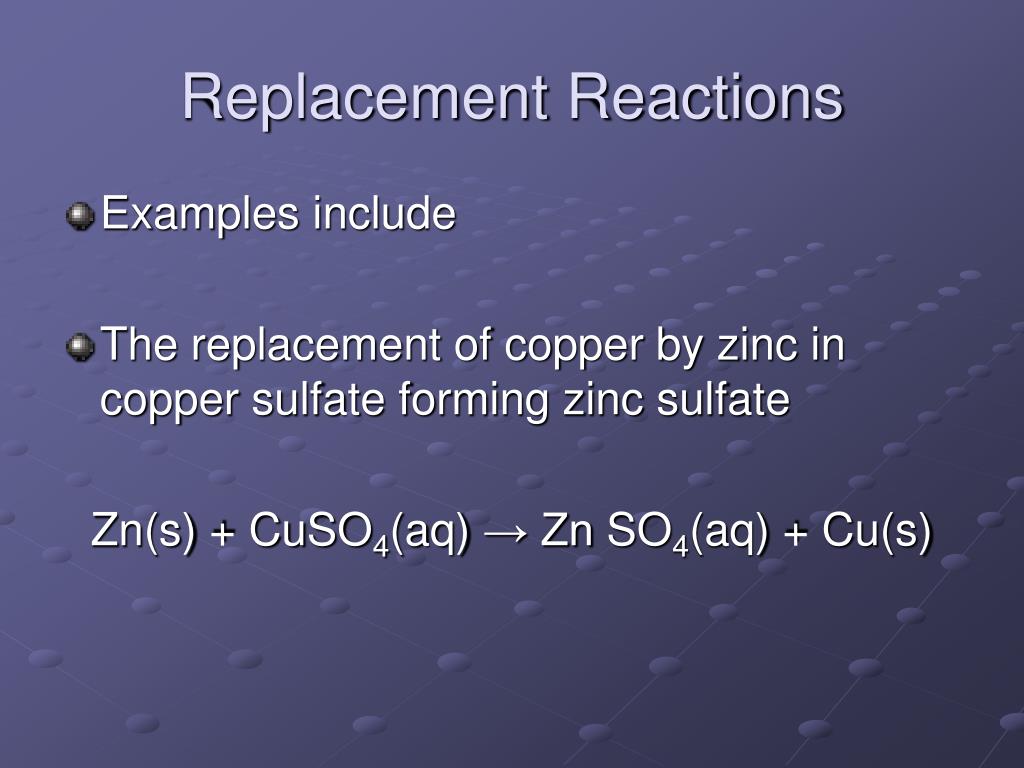 Replacement Reactions

Examples include

The replacement of copper by zinc in copper sulfate forming zinc sulfate

$Zn(s) + CuSO_4(aq) \rightarrow Zn\ SO_4(aq) + Cu(s)$